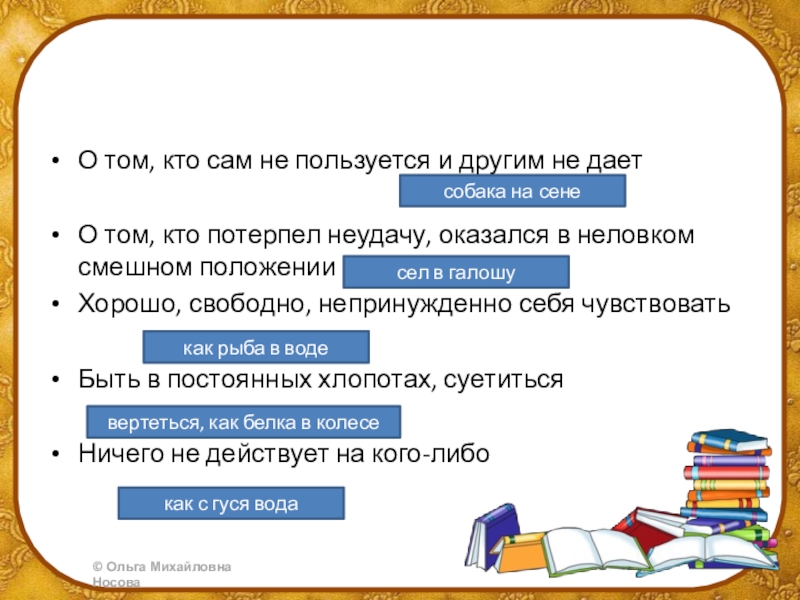 • О том, кто сам не пользуется и другим не дает

собака на сене

• О том, кто потерпел неудачу, оказался в неловком смешном положении

сел в галошу

• Хорошо, свободно, непринужденно себя чувствовать

как рыба в воде

• Быть в постоянных хлопотах, суетиться

вертеться, как белка в колесе

• Ничего не действует на кого-либо

как с гуся вода

© Ольга Михайловна Носова